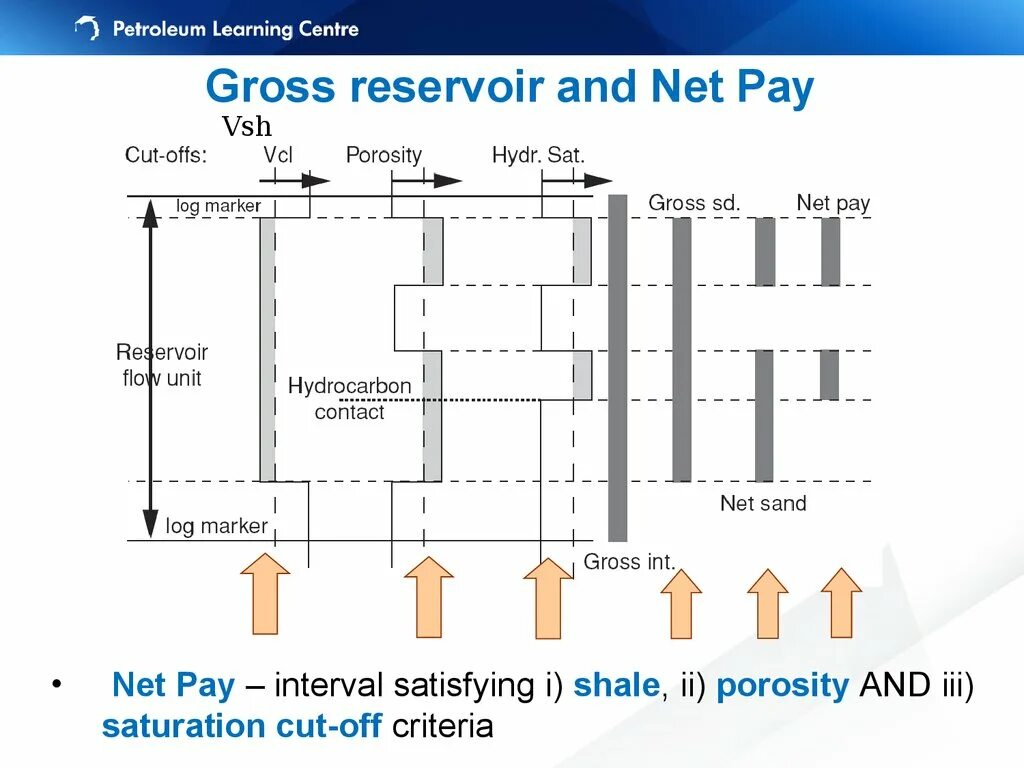 Petroleum Learning Centre

Gross reservoir and Net Pay

Vsh

Cut-offs: Vcl Porosity Hydr. Sat.

log marker

Gross sd. Net pay

Reservoir flow unit

Hydrocarbon contact

Net sand

log marker

Gross int.

• Net Pay – interval satisfying i) shale, ii) porosity AND iii) saturation cut-off criteria